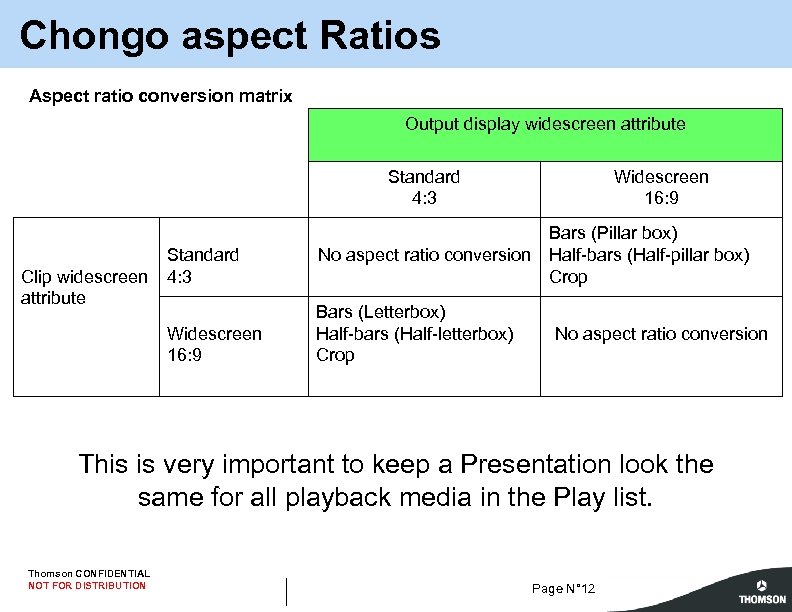 Chongo aspect Ratios

Aspect ratio conversion matrix

| | | Output display widescreen attribute | |
|---|---|---|---|
| | | Standard 4:3 | Widescreen 16:9 |
| Clip widescreen attribute | Standard 4:3 | No aspect ratio conversion | Bars (Pillar box) Half-bars (Half-pillar box) Crop |
| | Widescreen 16:9 | Bars (Letterbox) Half-bars (Half-letterbox) Crop | No aspect ratio conversion |

This is very important to keep a Presentation look the same for all playback media in the Play list.

Thomson CONFIDENTIAL
NOT FOR DISTRIBUTION

Page N°12

THOMSON